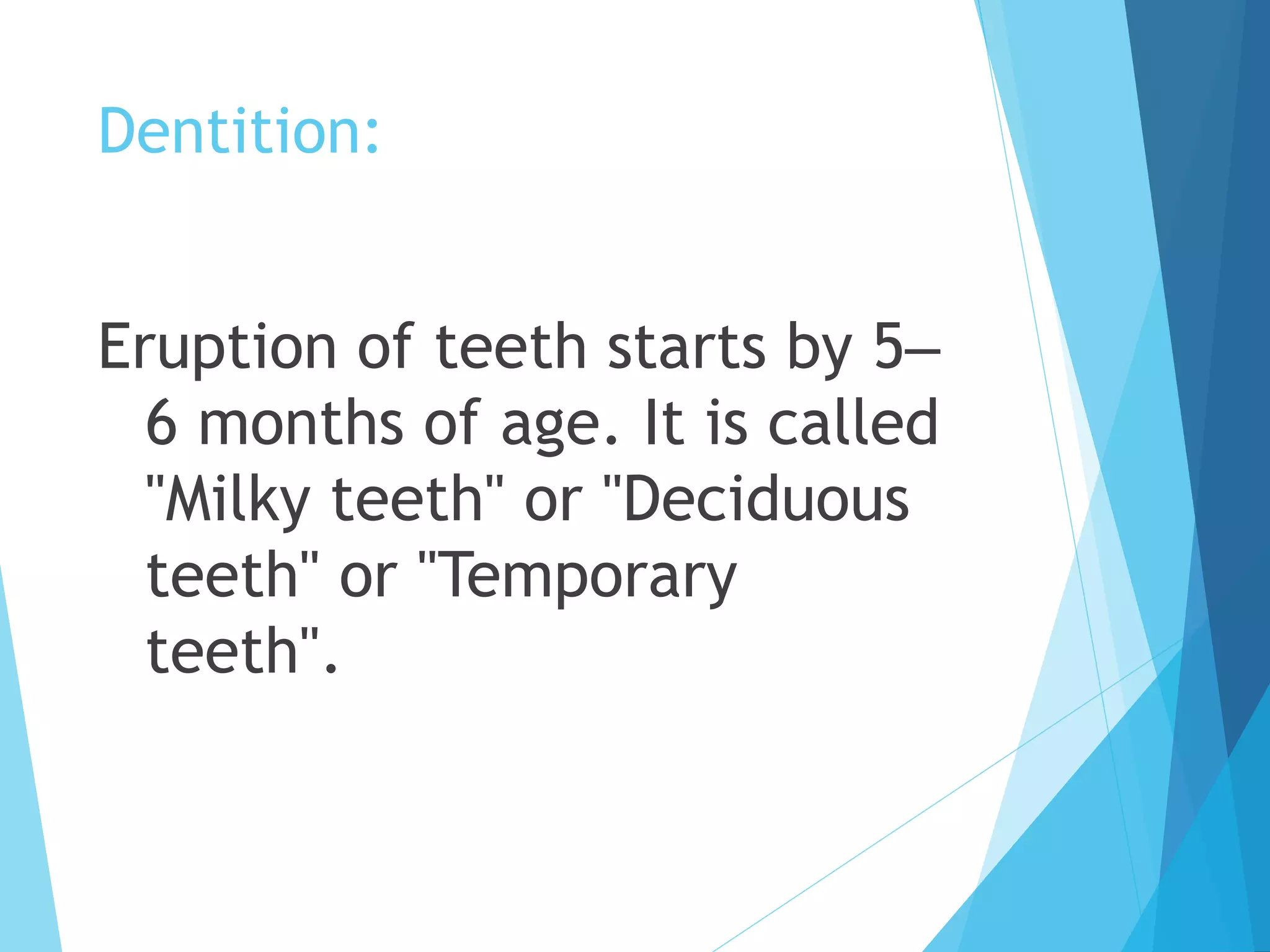 Dentition:

Eruption of teeth starts by 5–6 months of age. It is called "Milky teeth" or "Deciduous teeth" or "Temporary teeth".